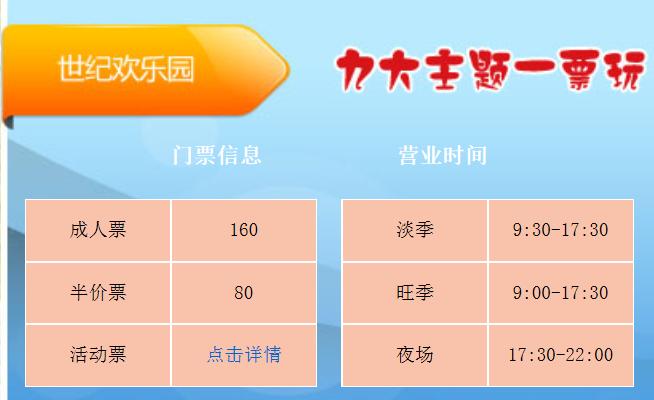 世纪欢乐园

九大主题一票玩

门票信息

| 成人票 | 160 |
|---|---|
| 半价票 | 80 |
| 活动票 | 点击详情 |

营业时间

| 淡季 | 9:30-17:30 |
|---|---|
| 旺季 | 9:00-17:30 |
| 夜场 | 17:30-22:00 |